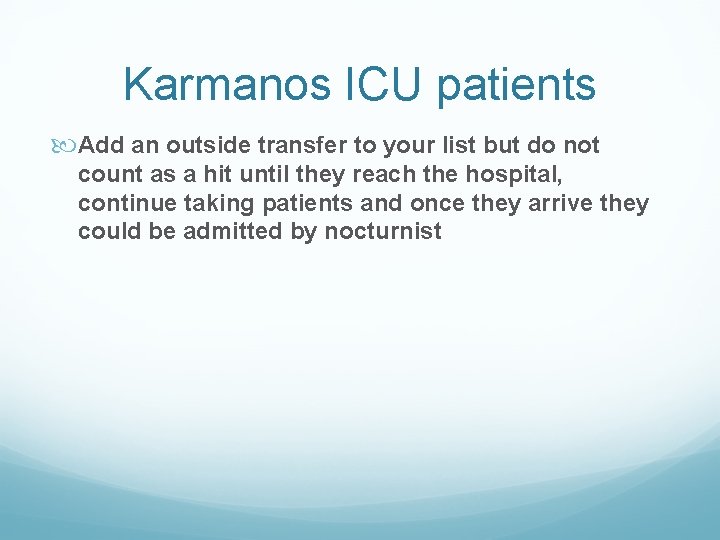 Karmanos ICU patients

Add an outside transfer to your list but do not count as a hit until they reach the hospital, continue taking patients and once they arrive they could be admitted by nocturnist